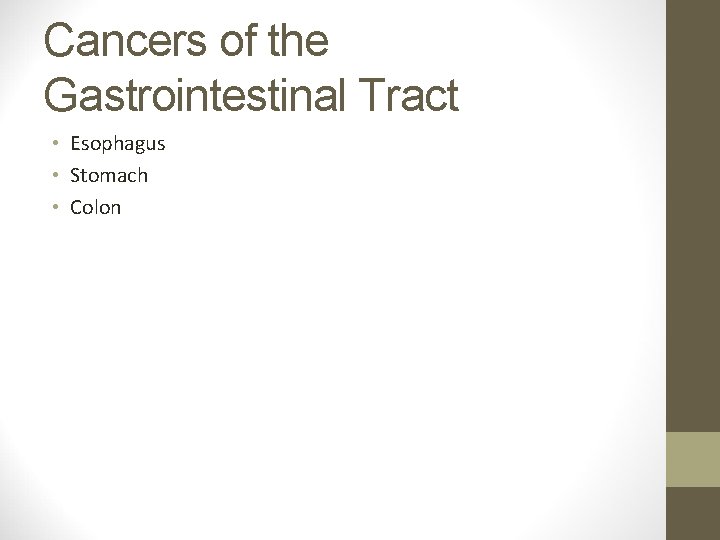 Cancers of the Gastrointestinal Tract

• Esophagus
• Stomach
• Colon